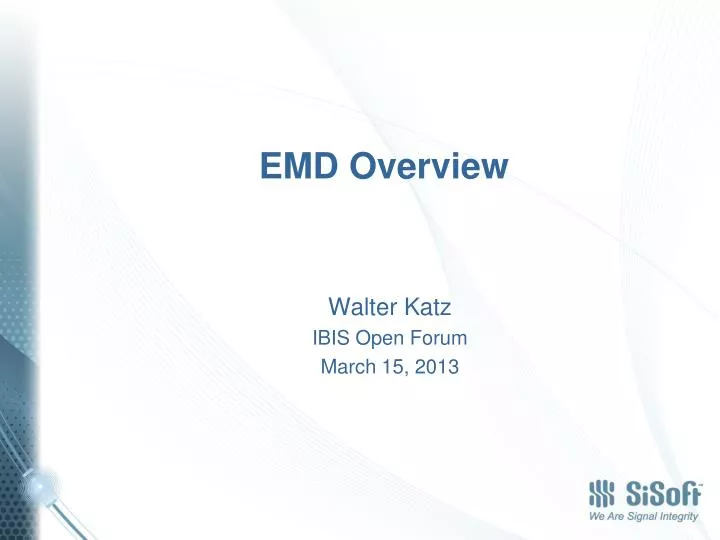 EMD Overview

Walter Katz
IBIS Open Forum
March 15, 2013

SiSoft
We Are Signal Integrity